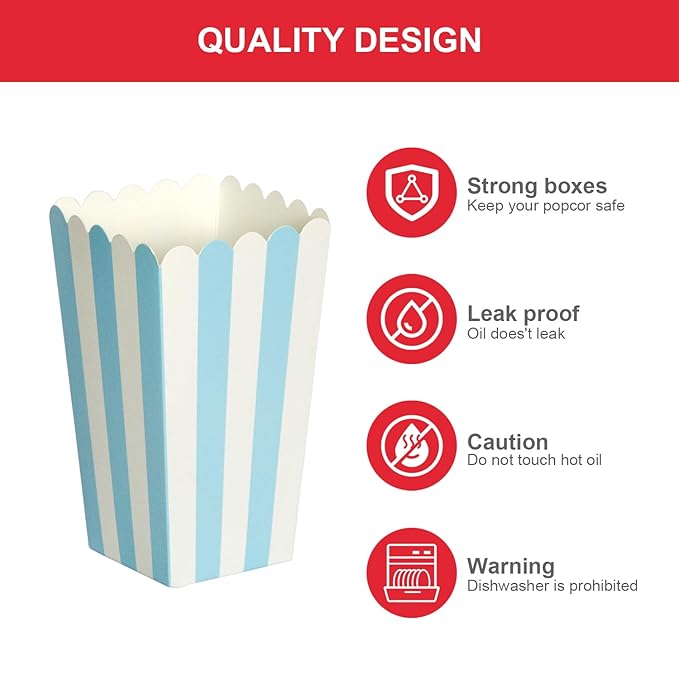 QUALITY DESIGN

Strong boxes
Keep your popcor safe

Leak proof
Oil does't leak

Caution
Do not touch hot oil

Warning
Dishwasher is prohibited